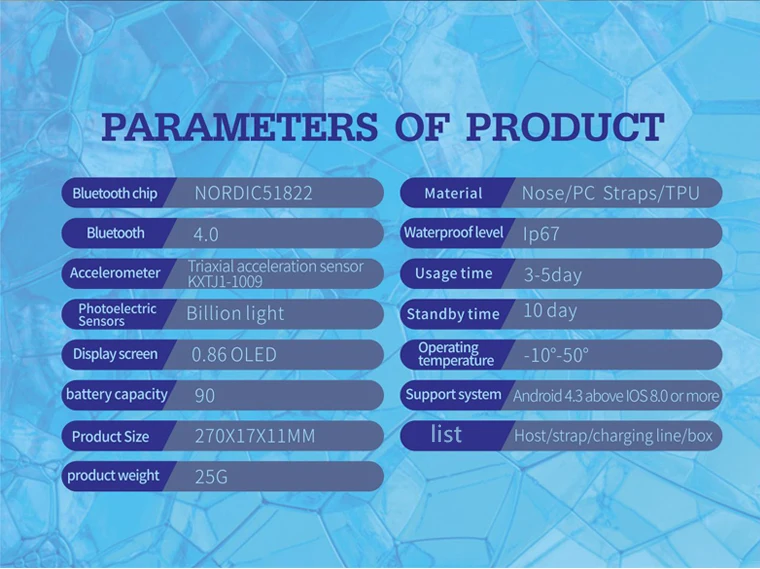 PARAMETERS OF PRODUCT

Bluetooth chip NORDIC51822

Bluetooth 4.0

Accelerometer Triaxial acceleration sensor KXTJ1-1009

Photoelectric Sensors Billion light

Display screen 0.86 OLED

battery capacity 90

Product Size 270X17X11MM

product weight 25G

Material Nose/PC Straps/TPU

Waterproof level Ip67

Usage time 3-5day

Standby time 10 day

Operating temperature -10°-50°

Support system Android 4.3 above IOS 8.0 or more

list Host/strap/charging line/box